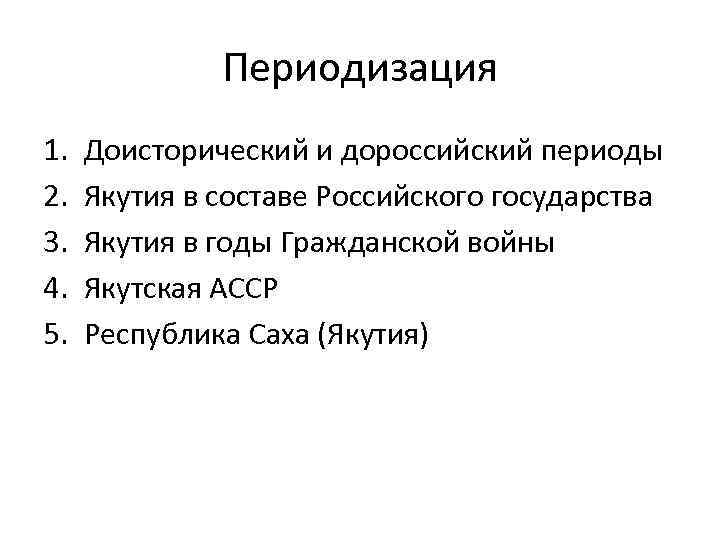 Периодизация

1. Доисторический и дороссийский периоды
2. Якутия в составе Российского государства
3. Якутия в годы Гражданской войны
4. Якутская АССР
5. Республика Саха (Якутия)